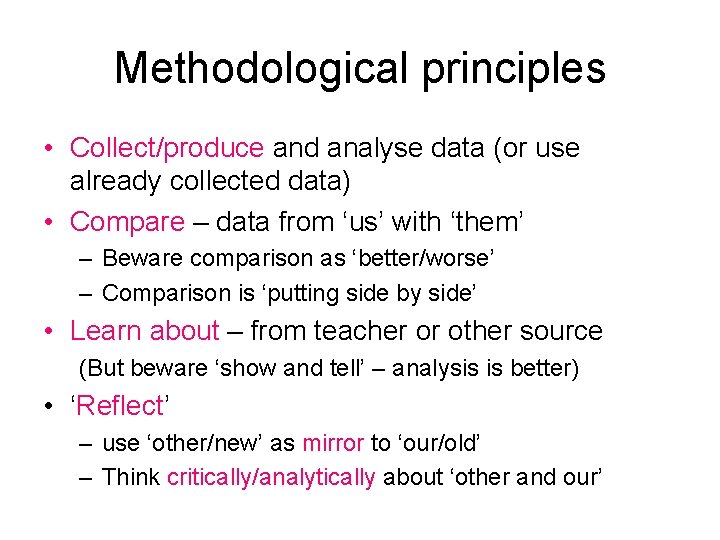 Methodological principles

• Collect/produce and analyse data (or use already collected data)
• Compare – data from ‘us’ with ‘them’
– Beware comparison as ‘better/worse’
– Comparison is ‘putting side by side’
• Learn about – from teacher or other source
(But beware ‘show and tell’ – analysis is better)
• ‘Reflect’
– use ‘other/new’ as mirror to ‘our/old’
– Think critically/analytically about ‘other and our’